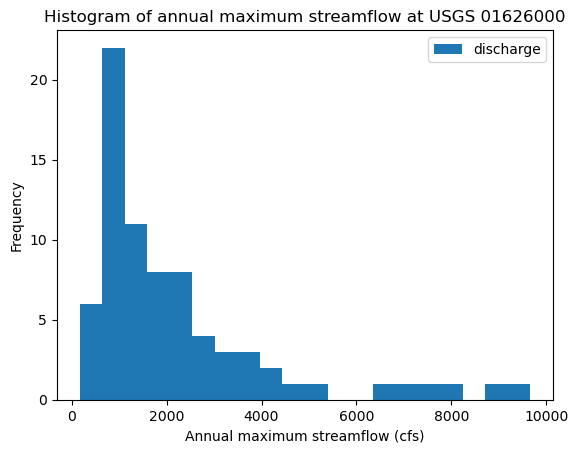 Histogram of annual maximum streamflow at USGS 01626000

discharge

Frequency

20
15
10
5
0

0
2000
4000
6000
8000
10000

Annual maximum streamflow (cfs)